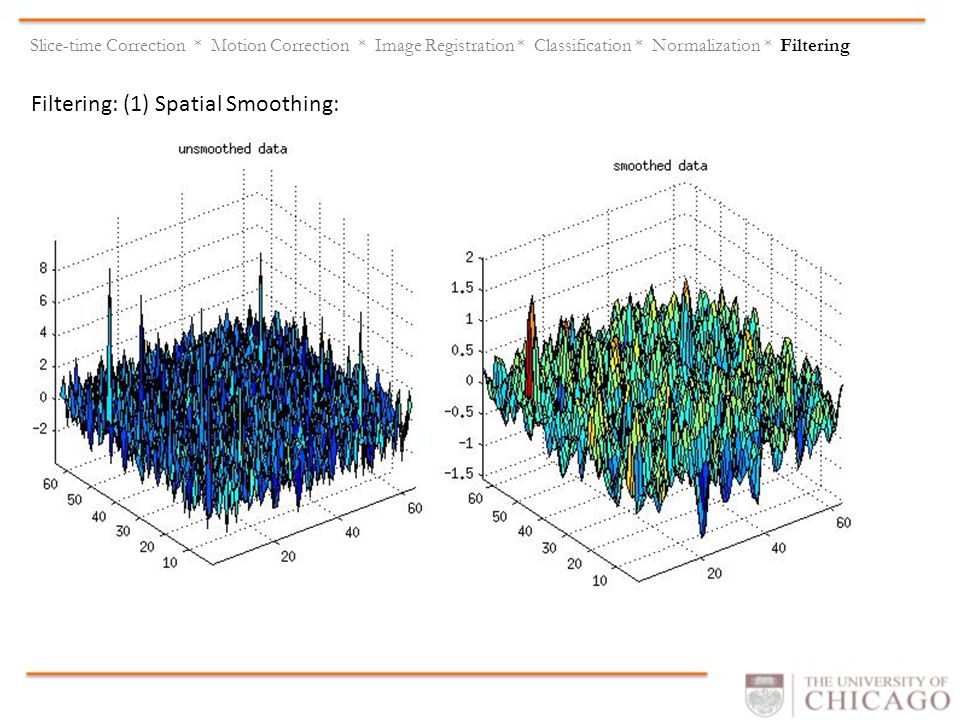 Slice-time Correction * Motion Correction * Image Registration * Classification * Normalization * Filtering

Filtering: (1) Spatial Smoothing:

unsmoothed data

8
6
4
2
0
-2

60
50
40
30
20
10

20
40
60

smoothed data

2
1.5
1
0.5
0
-0.5
-1
-1.5

60
50
40
30
20
10

20
40
60

THE UNIVERSITY OF
CHICAGO